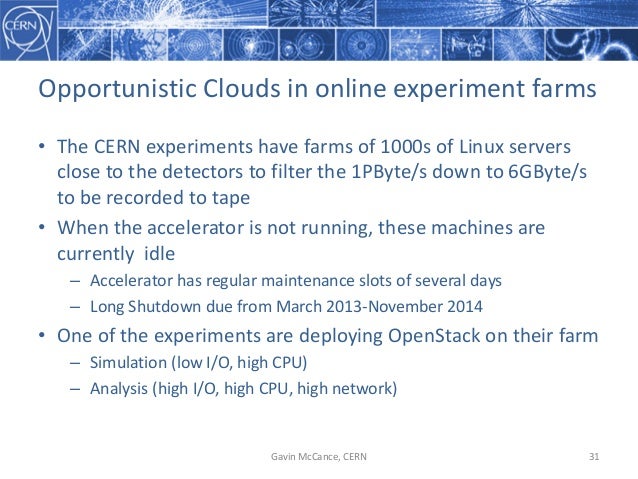 CERN

Opportunistic Clouds in online experiment farms

• The CERN experiments have farms of 1000s of Linux servers close to the detectors to filter the 1PByte/s down to 6GByte/s to be recorded to tape
• When the accelerator is not running, these machines are currently idle
– Accelerator has regular maintenance slots of several days
– Long Shutdown due from March 2013-November 2014
• One of the experiments are deploying OpenStack on their farm
– Simulation (low I/O, high CPU)
– Analysis (high I/O, high CPU, high network)

Gavin McCance, CERN

31